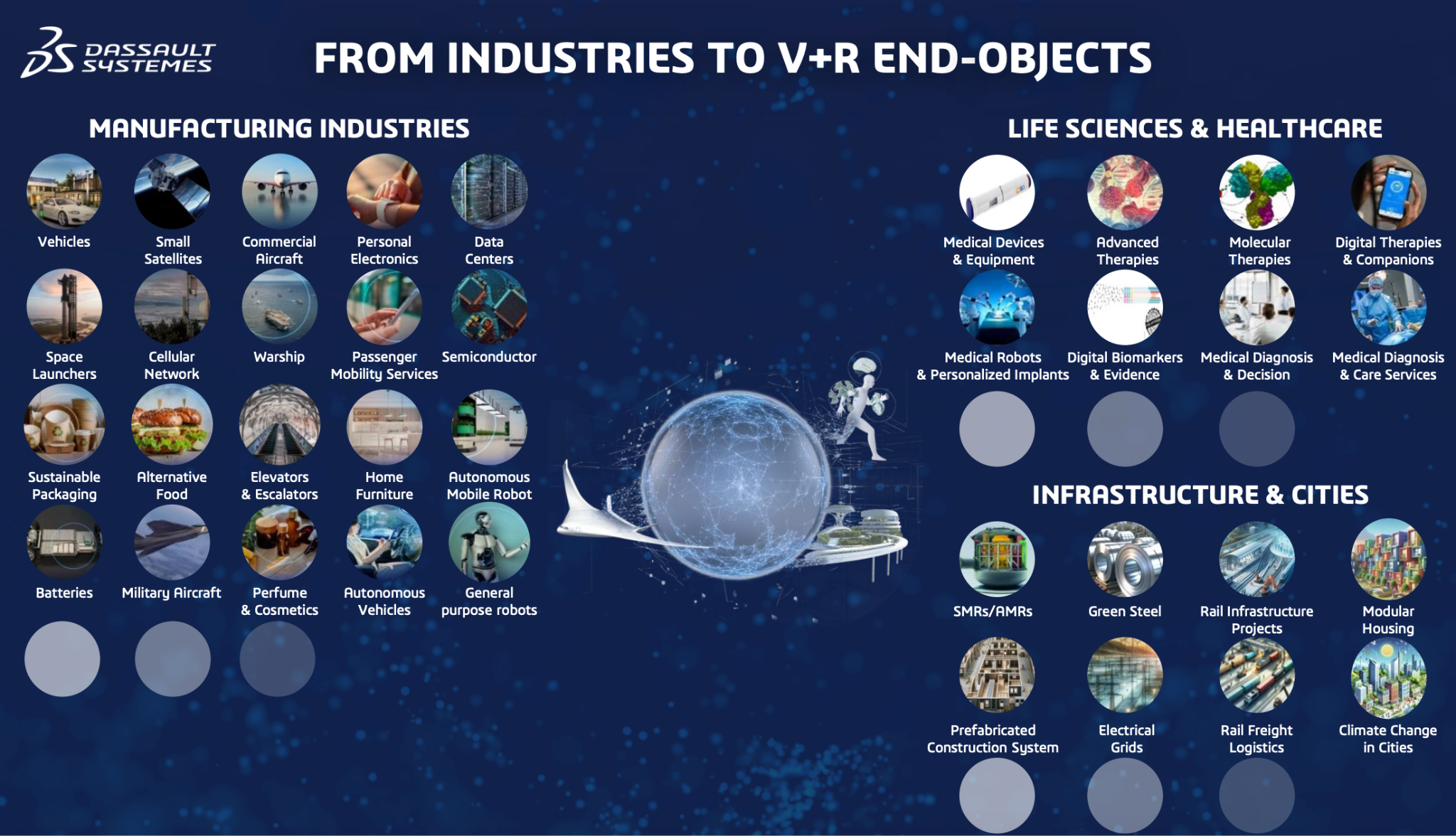 DASSAULT SYSTEMES

FROM INDUSTRIES TO V+R END-OBJECTS

MANUFACTURING INDUSTRIES

Vehicles
Small Satellites
Commercial Aircraft
Personal Electronics
Data Centers
Space Launchers
Cellular Network
Warship
Passenger Mobility Services
Semiconductor
Sustainable Packaging
Alternative Food
Elevators & Escalators
Home Furniture
Autonomous Mobile Robot
Batteries
Military Aircraft
Perfume & Cosmetics
Autonomous Vehicles
General purpose robots

LIFE SCIENCES & HEALTHCARE

Medical Devices & Equipment
Advanced Therapies
Molecular Therapies
Digital Therapies & Companions
Medical Robots & Personalized Implants
Digital Biomarkers & Evidence
Medical Diagnosis & Decision
Medical Diagnosis & Care Services

INFRASTRUCTURE & CITIES

SMRs/AMRs
Green Steel
Rail Infrastructure Projects
Modular Housing
Prefabricated Construction System
Electrical Grids
Rail Freight Logistics
Climate Change in Cities